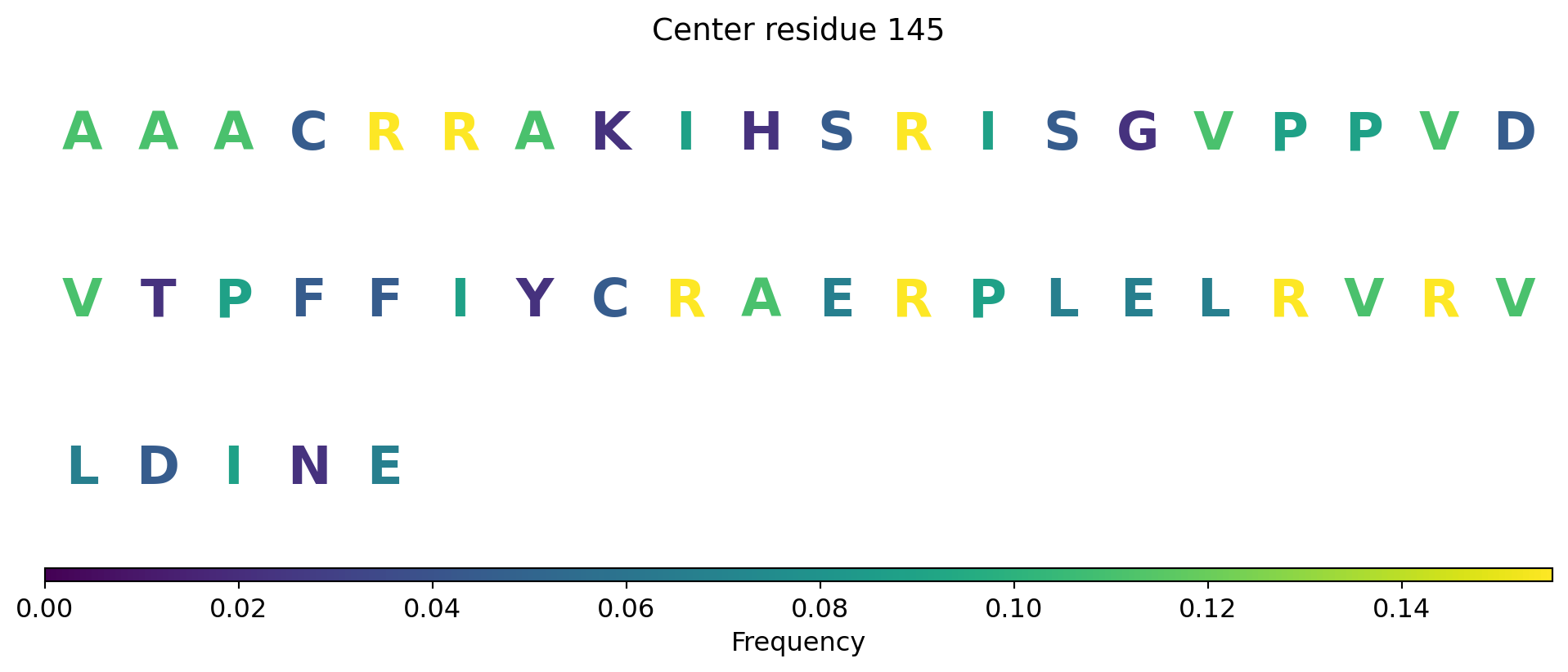 Center residue 145

A A A C R R A K I H S R I S G V P P V D

V T P F F I Y C R A E R P L E L R V R V

L D I N E

0.00 0.02 0.04 0.06 0.08 0.10 0.12 0.14

Frequency